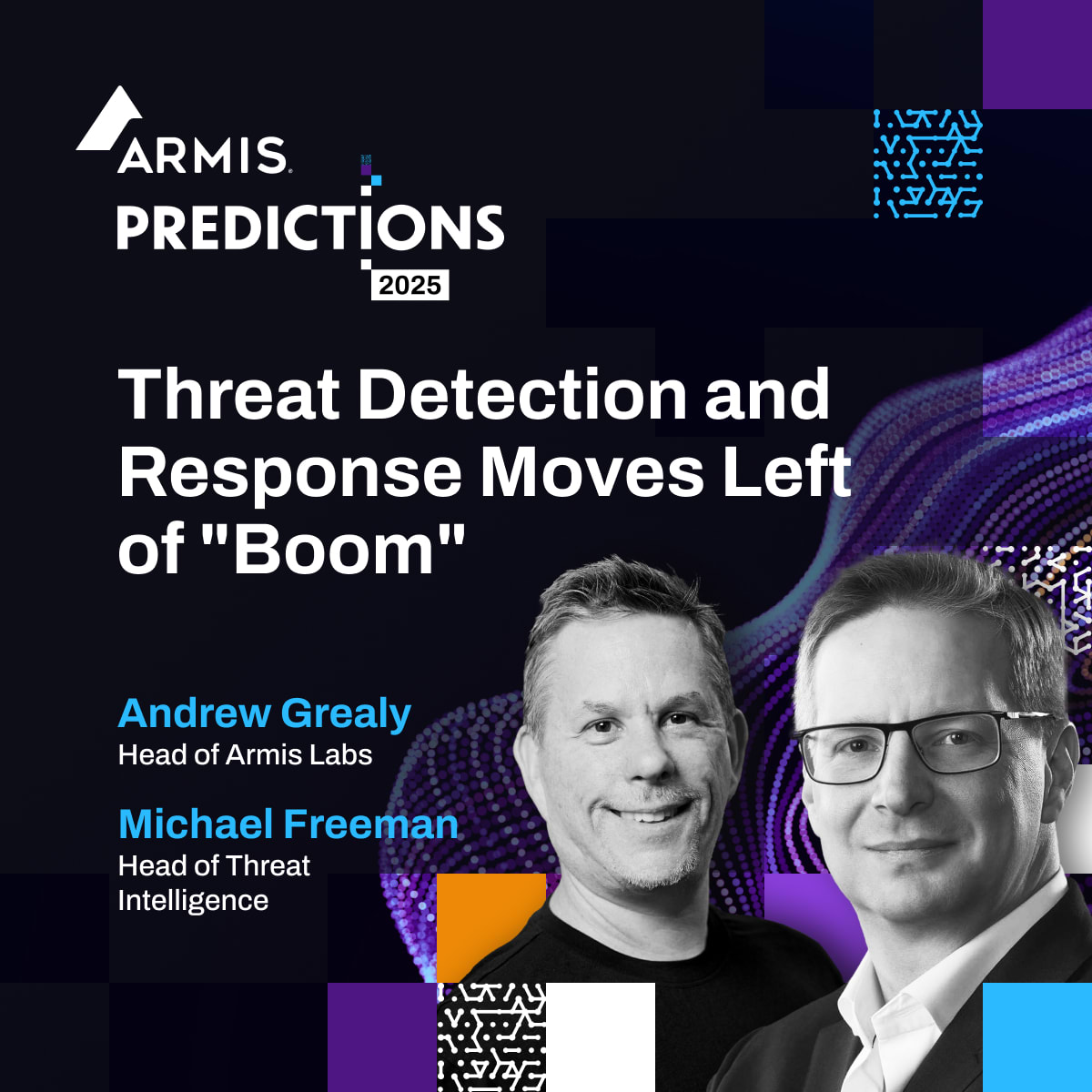 ARMIS
PREDICTIONS
2025

Threat Detection and Response Moves Left of "Boom"

Andrew Grealy
Head of Armis Labs

Michael Freeman
Head of Threat Intelligence